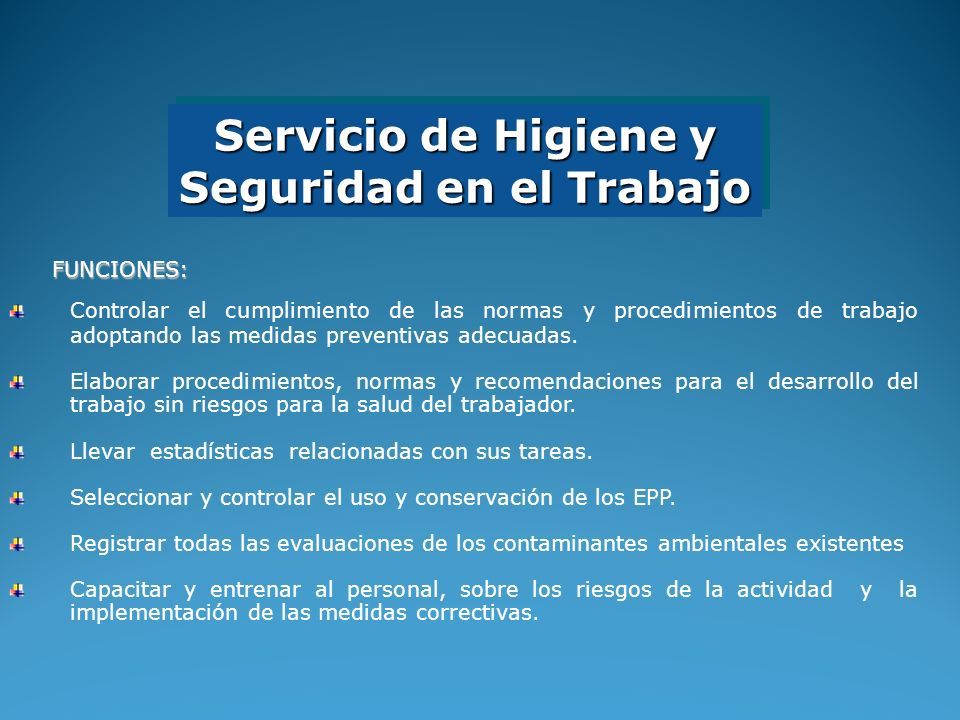 Servicio de Higiene y Seguridad en el Trabajo

FUNCIONES:

Controlar el cumplimiento de las normas y procedimientos de trabajo adoptando las medidas preventivas adecuadas.

Elaborar procedimientos, normas y recomendaciones para el desarrollo del trabajo sin riesgos para la salud del trabajador.

Llevar estadísticas relacionadas con sus tareas.

Seleccionar y controlar el uso y conservación de los EPP.

Registrar todas las evaluaciones de los contaminantes ambientales existentes

Capacitar y entrenar al personal, sobre los riesgos de la actividad y la implementación de las medidas correctivas.